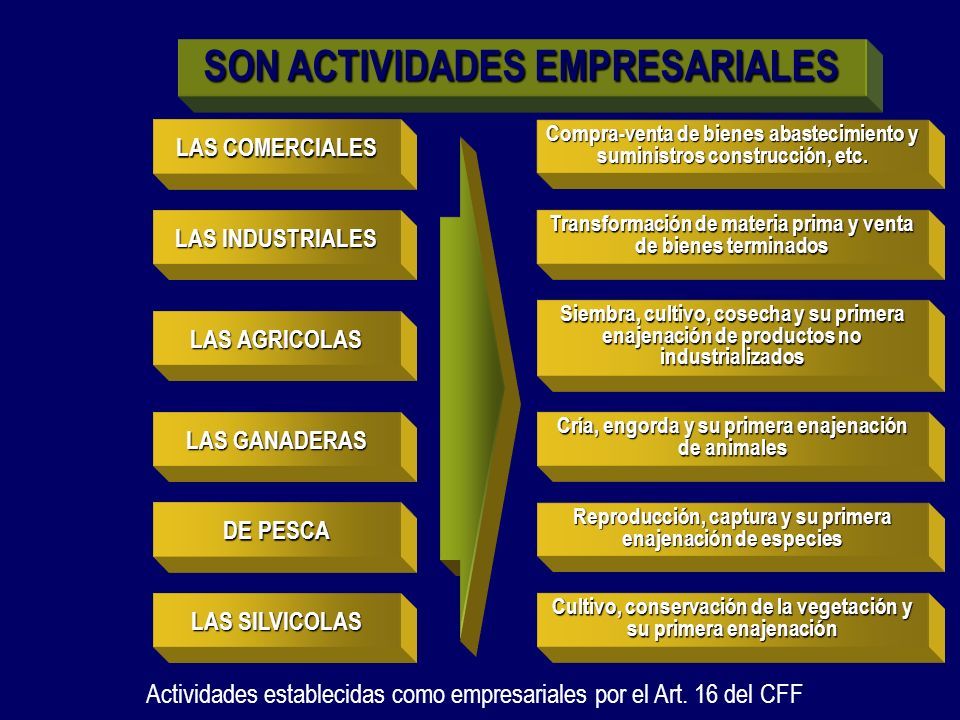 SON ACTIVIDADES EMPRESARIALES

LAS COMERCIALES

LAS INDUSTRIALES

LAS AGRICOLAS

LAS GANADERAS

DE PESCA

LAS SILVICOLAS

Compra-venta de bienes abastecimiento y suministros construcción, etc.

Transformación de materia prima y venta de bienes terminados

Siembra, cultivo, cosecha y su primera enajenación de productos no industrializados

Cría, engorda y su primera enajenación de animales

Reproducción, captura y su primera enajenación de especies

Cultivo, conservación de la vegetación y su primera enajenación

Actividades establecidas como empresariales por el Art. 16 del CFF